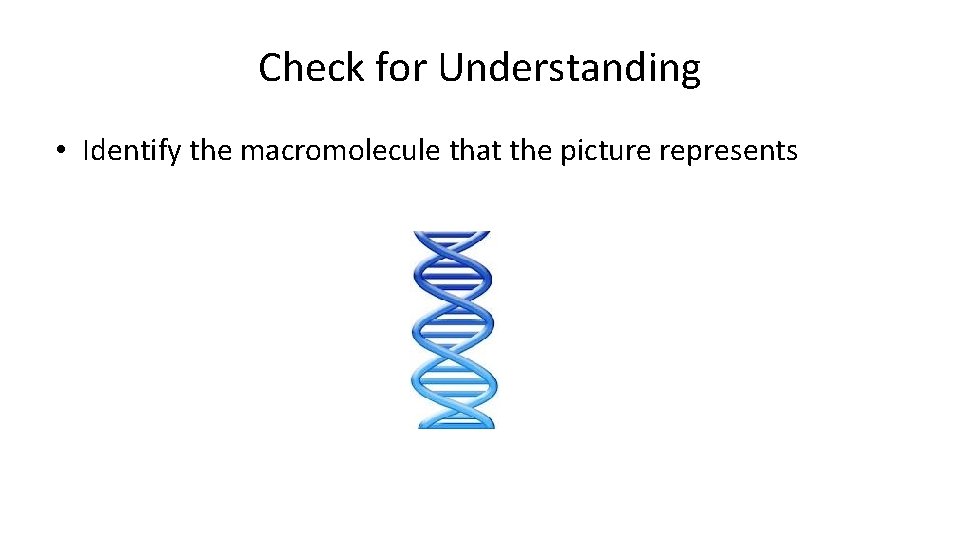 Check for Understanding

• Identify the macromolecule that the picture represents